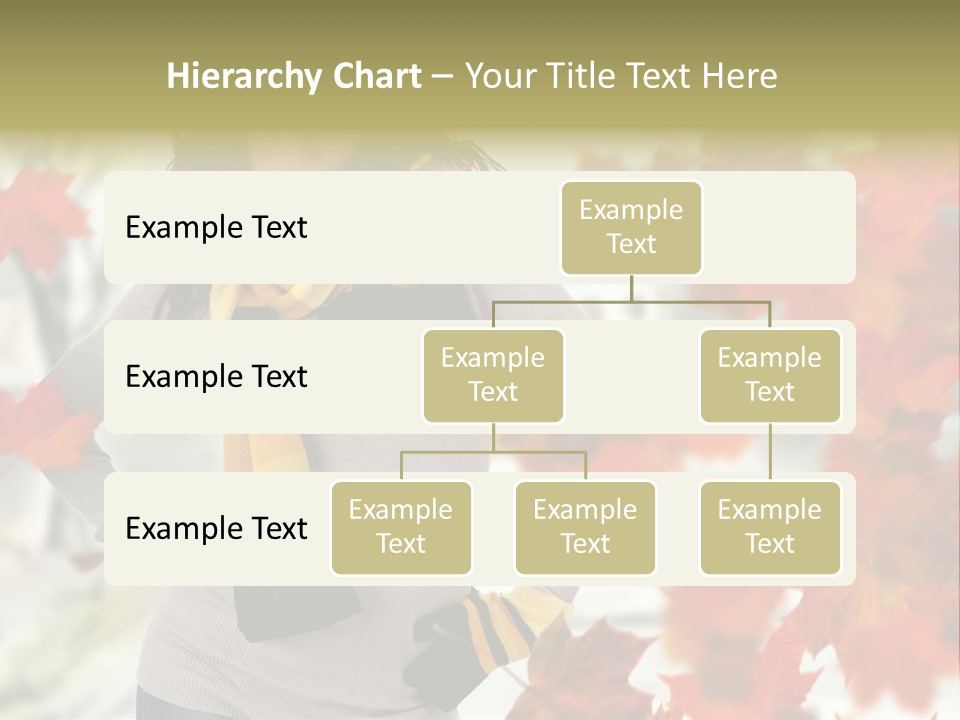 Hierarchy Chart – Your Title Text Here

Example Text

Example Text

Example Text

Example Text

Example Text

Example Text

Example Text

Example Text

Example Text